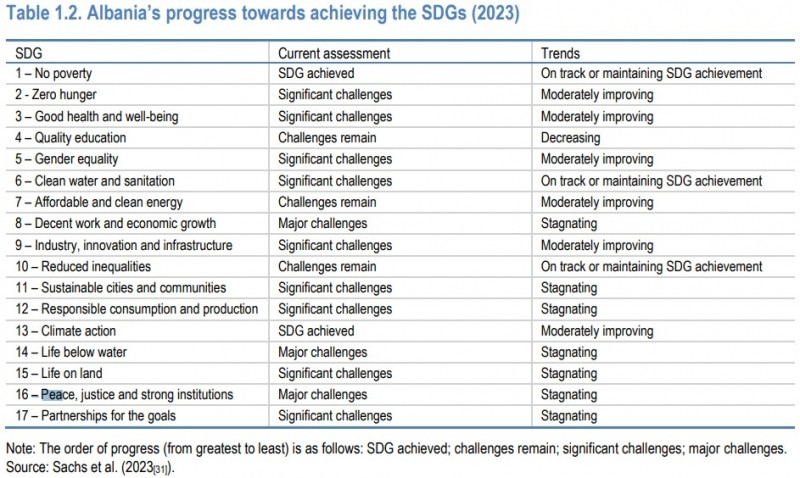 Table 1.2. Albania's progress towards achieving the SDGs (2023)

| SDG | Current assessment | Trends |
|---|---|---|
| 1 – No poverty | SDG achieved | On track or maintaining SDG achievement |
| 2 - Zero hunger | Significant challenges | Moderately improving |
| 3 – Good health and well-being | Significant challenges | Moderately improving |
| 4 – Quality education | Challenges remain | Decreasing |
| 5 – Gender equality | Significant challenges | Moderately improving |
| 6 – Clean water and sanitation | Significant challenges | On track or maintaining SDG achievement |
| 7 – Affordable and clean energy | Challenges remain | Moderately improving |
| 8 – Decent work and economic growth | Major challenges | Stagnating |
| 9 – Industry, innovation and infrastructure | Significant challenges | Moderately improving |
| 10 – Reduced inequalities | Challenges remain | On track or maintaining SDG achievement |
| 11 – Sustainable cities and communities | Significant challenges | Stagnating |
| 12 – Responsible consumption and production | Significant challenges | Stagnating |
| 13 – Climate action | SDG achieved | Moderately improving |
| 14 – Life below water | Major challenges | Stagnating |
| 15 – Life on land | Significant challenges | Stagnating |
| 16 – Peace, justice and strong institutions | Major challenges | Stagnating |
| 17 – Partnerships for the goals | Significant challenges | Stagnating |

Note: The order of progress (from greatest to least) is as follows: SDG achieved; challenges remain; significant challenges; major challenges.
Source: Sachs et al. (2023[31]).